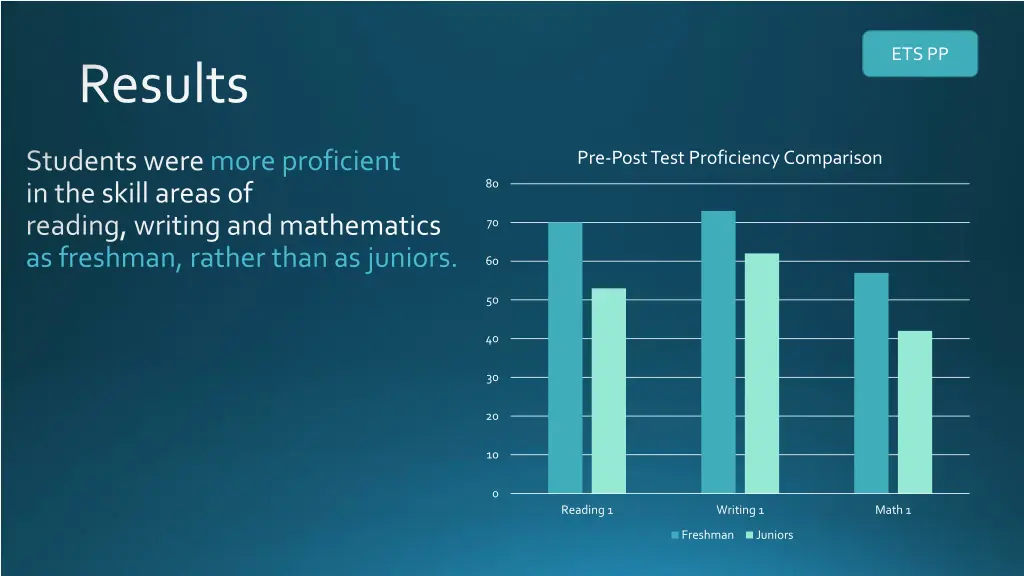 ETS PP

Results

Students were more proficient in the skill areas of reading, writing and mathematics as freshman, rather than as juniors.

Pre-Post Test Proficiency Comparison

80
70
60
50
40
30
20
10
0

Reading 1
Writing 1
Math 1

Freshman
Juniors